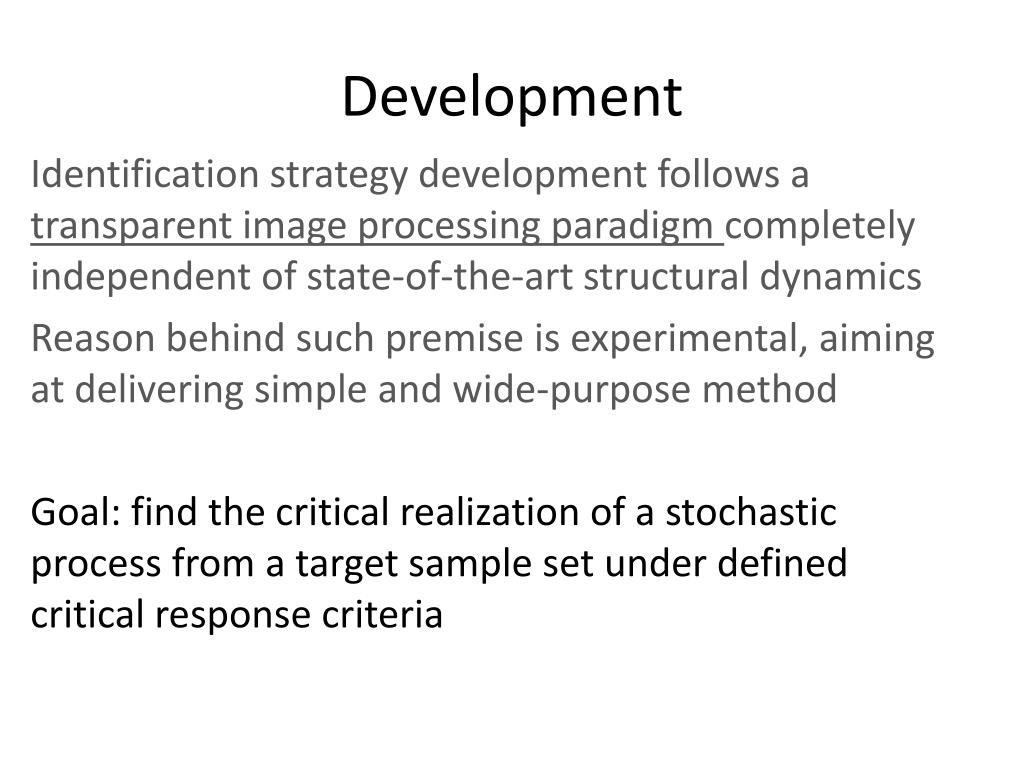 Development

Identification strategy development follows a transparent image processing paradigm completely independent of state-of-the-art structural dynamics

Reason behind such premise is experimental, aiming at delivering simple and wide-purpose method

Goal: find the critical realization of a stochastic process from a target sample set under defined critical response criteria